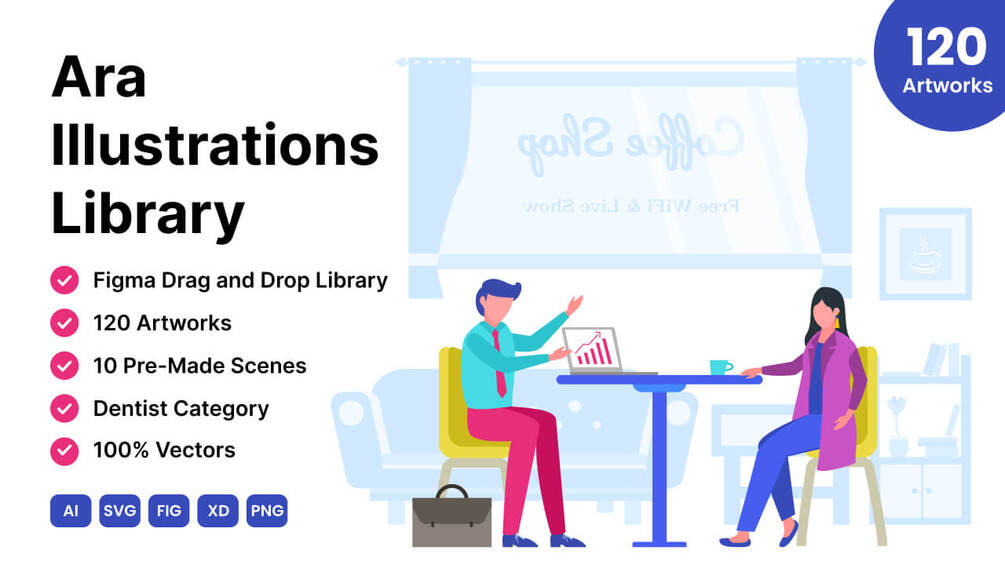 Ara Illustrations Library

Figma Drag and Drop Library

120 Artworks

10 Pre-Made Scenes

Dentist Category

100% Vectors

AI SVG FIG XD PNG

120 Artworks

Coffee Shop

Free WiFi & Live Show